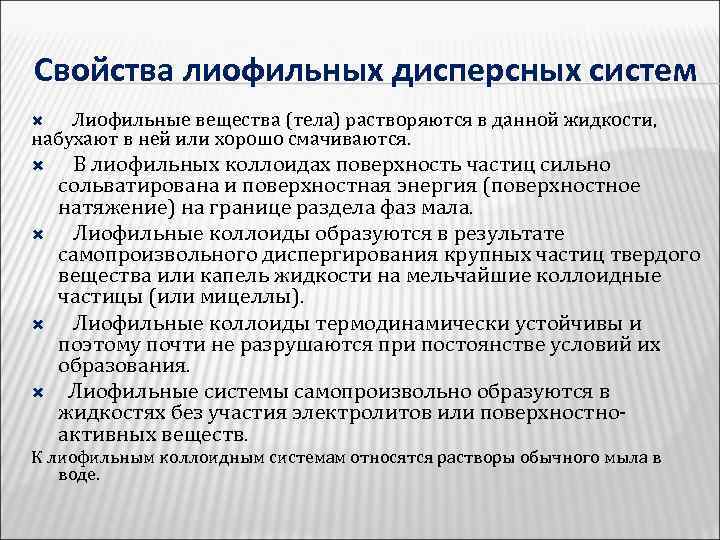 Свойства лиофильных дисперсных систем

Лиофильные вещества (тела) растворяются в данной жидкости, набухают в ней или хорошо смачиваются.

В лиофильных коллоидах поверхность частиц сильно сольватирована и поверхностная энергия (поверхностное натяжение) на границе раздела фаз мала.

Лиофильные коллоиды образуются в результате самопроизвольного диспергирования крупных частиц твердого вещества или капель жидкости на мельчайшие коллоидные частицы (или мицеллы).

Лиофильные коллоиды термодинамически устойчивы и поэтому почти не разрушаются при постоянстве условий их образования.

Лиофильные системы самопроизвольно образуются в жидкостях без участия электролитов или поверхностно-активных веществ.

К лиофильным коллоидным системам относятся растворы обычного мыла в воде.